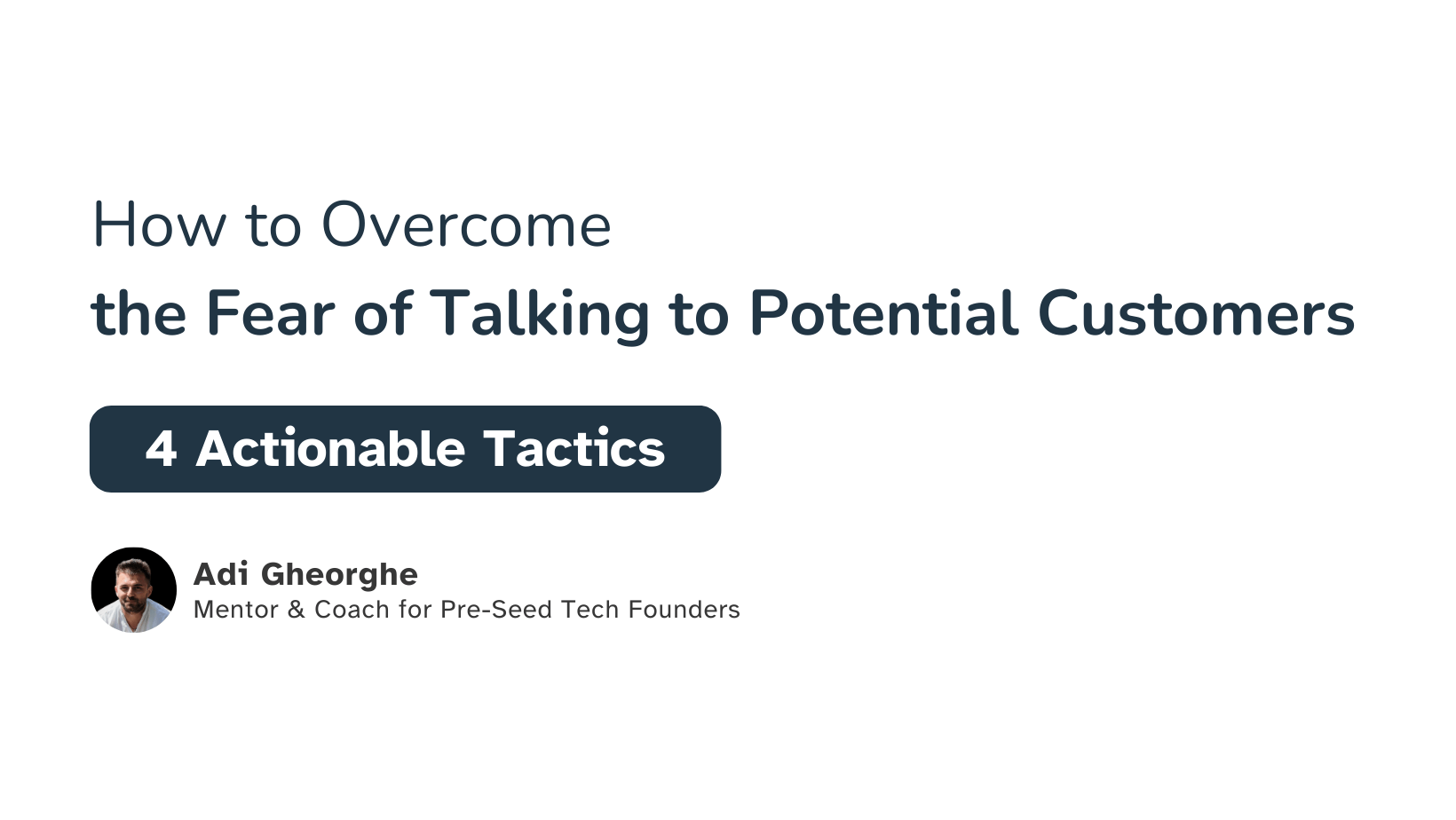 How to Overcome
the Fear of Talking to Potential Customers

4 Actionable Tactics

Adi Gheorghe
Mentor & Coach for Pre-Seed Tech Founders